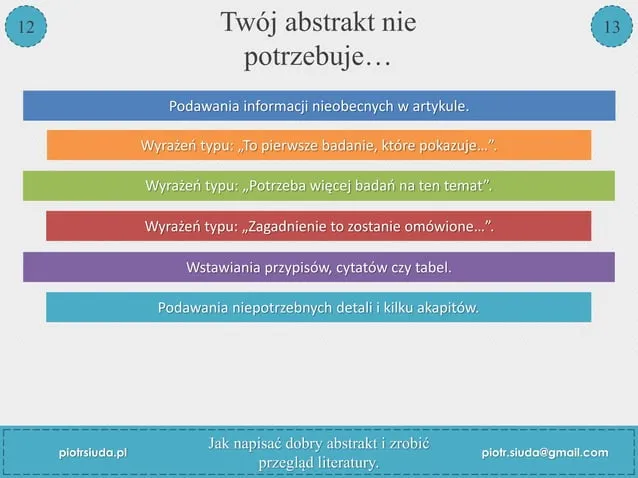 12

Twój abstrakt nie potrzebuje…

13

Podawania informacji nieobecnych w artykule.

Wyrażeń typu: „To pierwsze badanie, które pokazuje…”.

Wyrażeń typu: „Potrzeba więcej badań na ten temat”.

Wyrażeń typu: „Zagadnienie to zostanie omówione…”.

Wstawiania przypisów, cytatów czy tabel.

Podawania niepotrzebnych detali i kilku akapitów.

piotrsiuda.pl

Jak napisać dobry abstrakt i zrobić przegląd literatury.

piotr.siuda@gmail.com